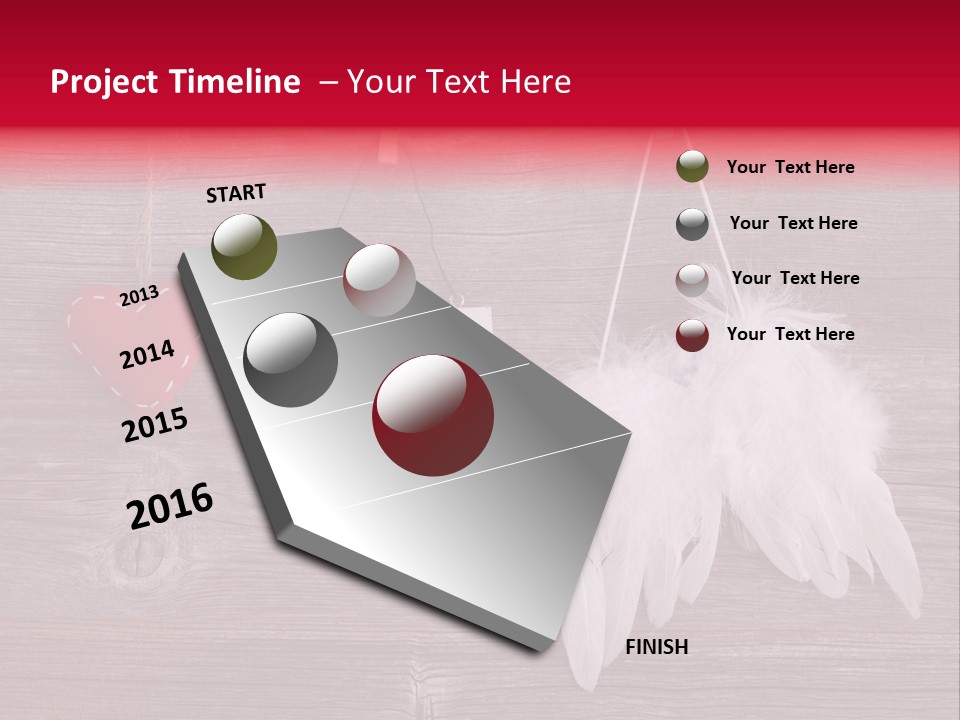 Project Timeline – Your Text Here

START

2013

2014

2015

2016

FINISH

Your Text Here

Your Text Here

Your Text Here

Your Text Here